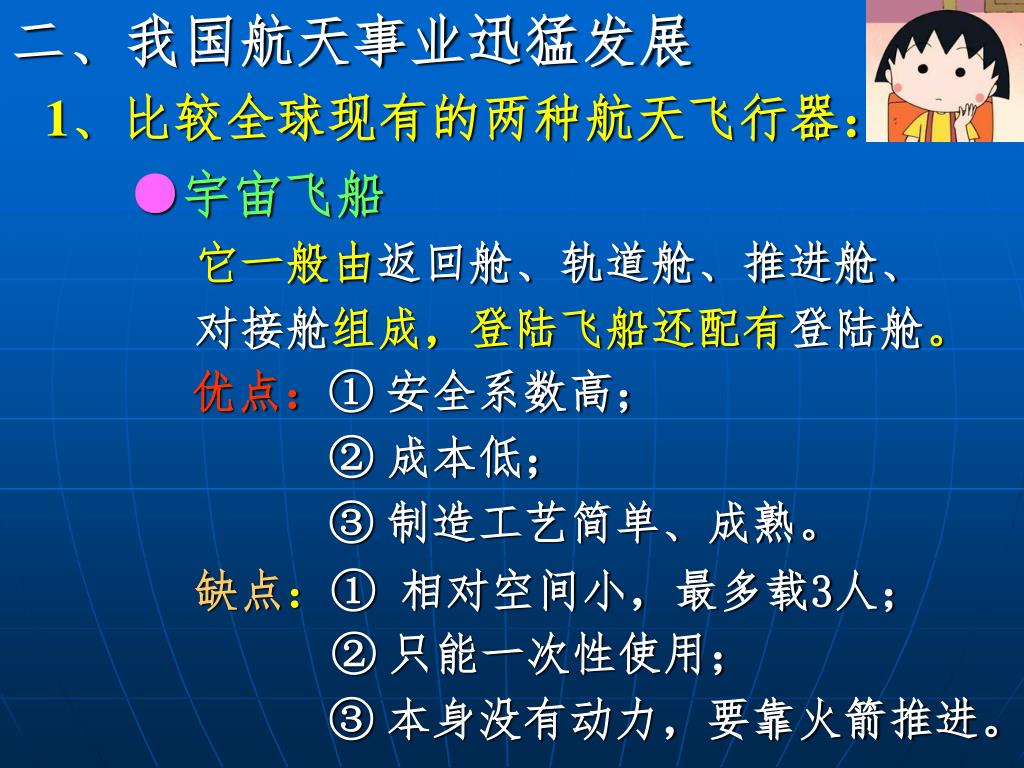 二、我国航天事业迅猛发展

1、比较全球现有的两种航天飞行器：

●宇宙飞船

它一般由返回舱、轨道舱、推进舱、对接舱组成，登陆飞船还配有登陆舱。

优点：① 安全系数高；
② 成本低；
③ 制造工艺简单、成熟。

缺点：① 相对空间小，最多载3人；
② 只能一次性使用；
③ 本身没有动力，要靠火箭推进。